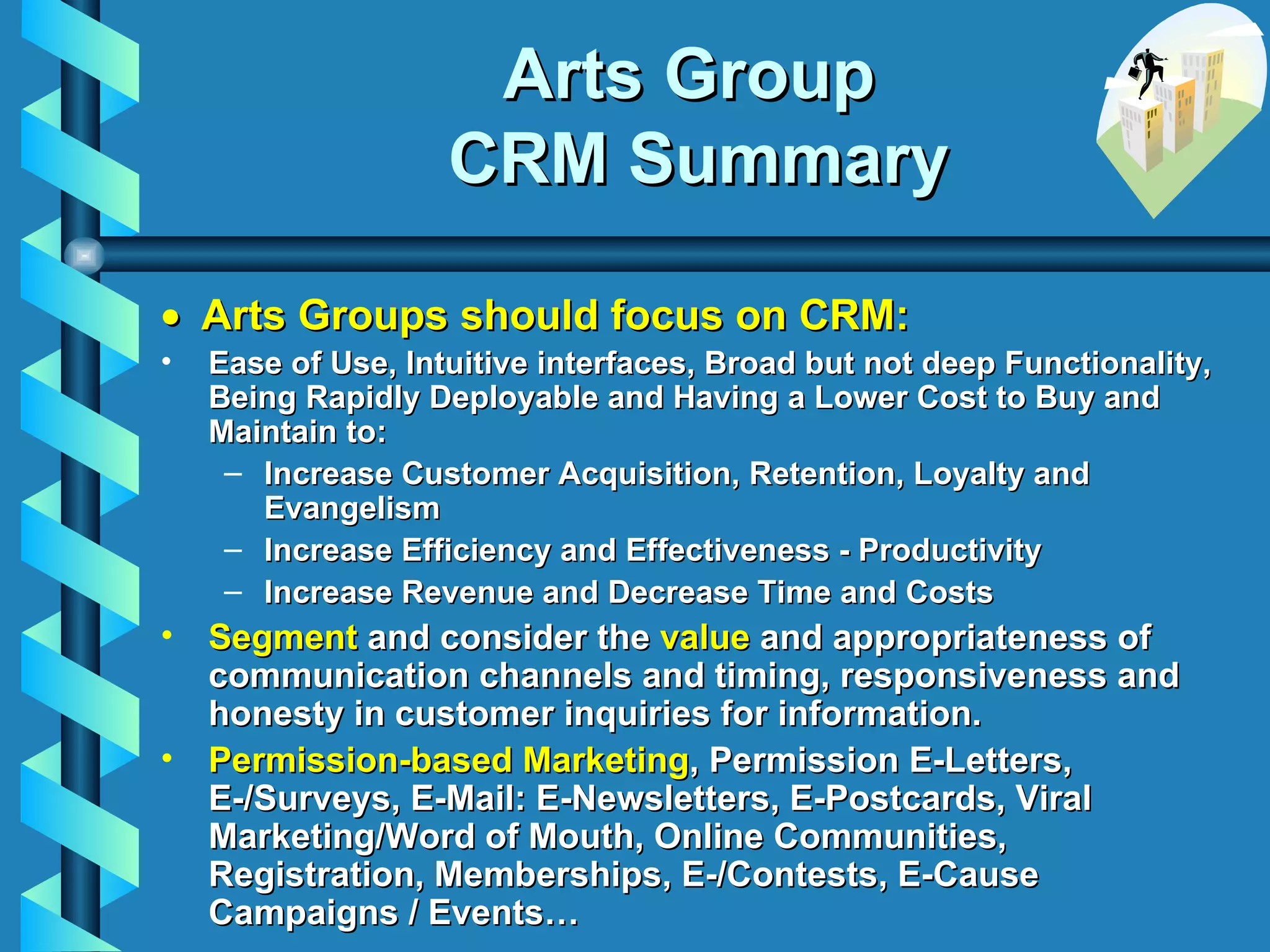 Arts Group
CRM Summary

• Arts Groups should focus on CRM:

• Ease of Use, Intuitive interfaces, Broad but not deep Functionality, Being Rapidly Deployable and Having a Lower Cost to Buy and Maintain to:

– Increase Customer Acquisition, Retention, Loyalty and Evangelism

– Increase Efficiency and Effectiveness - Productivity

– Increase Revenue and Decrease Time and Costs

• Segment and consider the value and appropriateness of communication channels and timing, responsiveness and honesty in customer inquiries for information.

• Permission-based Marketing, Permission E-Letters, E-/Surveys, E-Mail: E-Newsletters, E-Postcards, Viral Marketing/Word of Mouth, Online Communities, Registration, Memberships, E-/Contests, E-Cause Campaigns / Events…